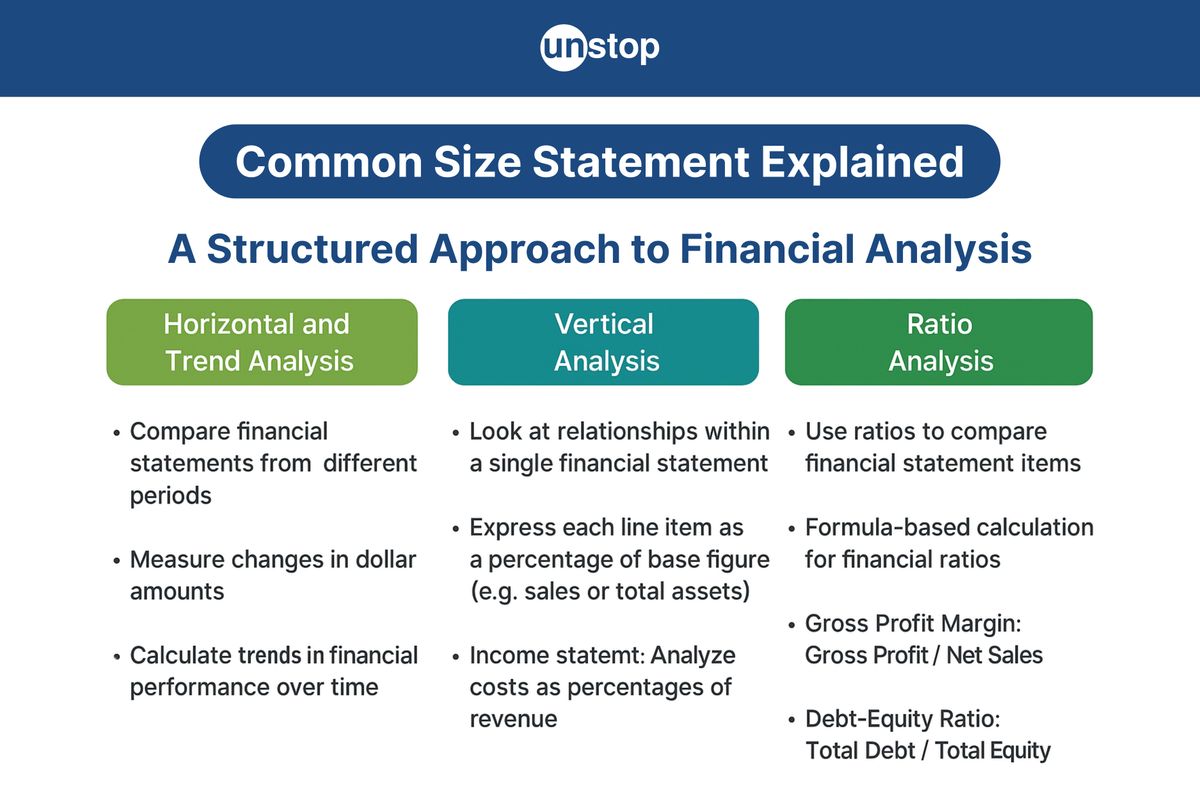 unstop

Common Size Statement Explained

A Structured Approach to Financial Analysis

Horizontal and Trend Analysis

• Compare financial statements from different periods

• Measure changes in dollar amounts

• Calculate trends in financial performance over time

Vertical Analysis

• Look at relationships within a single financial statement

• Express each line item as a percentage of base figure (e.g. sales or total assets)

• Income statemt: Analyze costs as percentages of revenue

Ratio Analysis

• Use ratios to compare financial statement items

• Formula-based calculation for financial ratios

• Gross Profit Margin: Gross Profit / Net Sales

• Debt-Equity Ratio: Total Debt / Total Equity